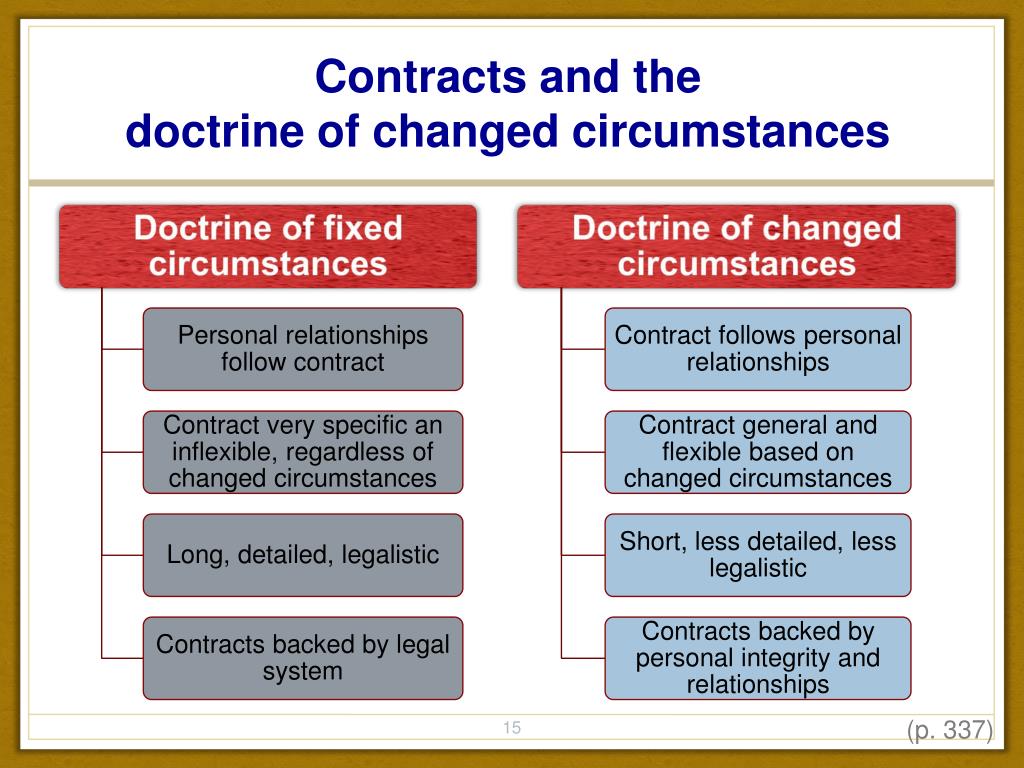 Contracts and the
doctrine of changed circumstances

Doctrine of fixed circumstances

Personal relationships follow contract

Contract very specific an inflexible, regardless of changed circumstances

Long, detailed, legalistic

Contracts backed by legal system

Doctrine of changed circumstances

Contract follows personal relationships

Contract general and flexible based on changed circumstances

Short, less detailed, less legalistic

Contracts backed by personal integrity and relationships

15

(p. 337)